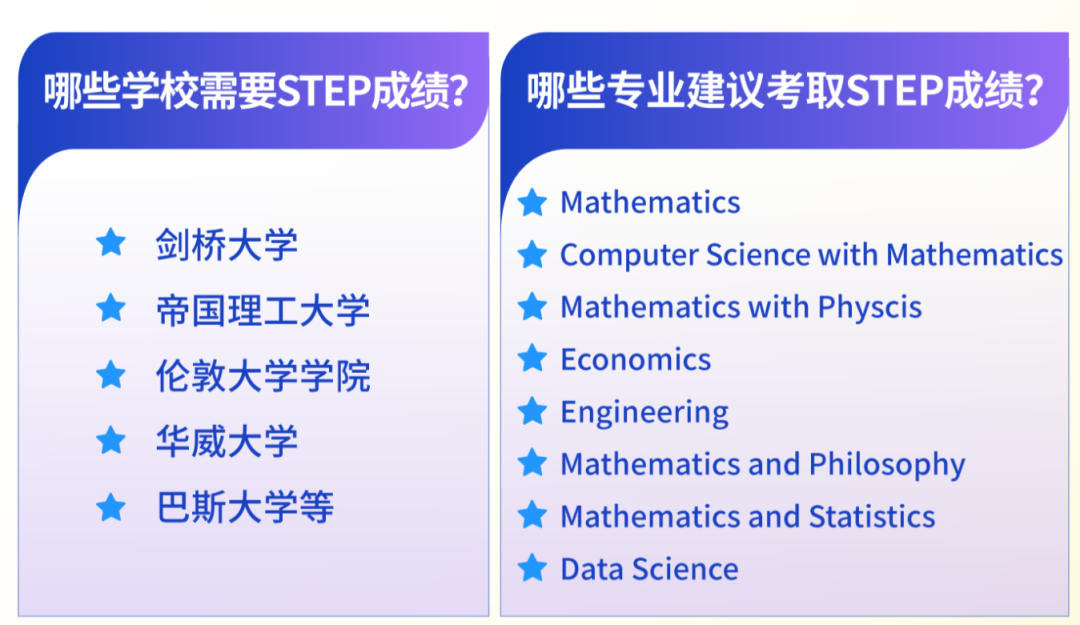 哪些学校需要STEP成绩？

剑桥大学
帝国理工大学
伦敦大学学院
华威大学
巴斯大学等

哪些专业建议考取STEP成绩？

Mathematics
Computer Science with Mathematics
Mathematics with Physcis
Economics
Engineering
Mathematics and Philosophy
Mathematics and Statistics
Data Science